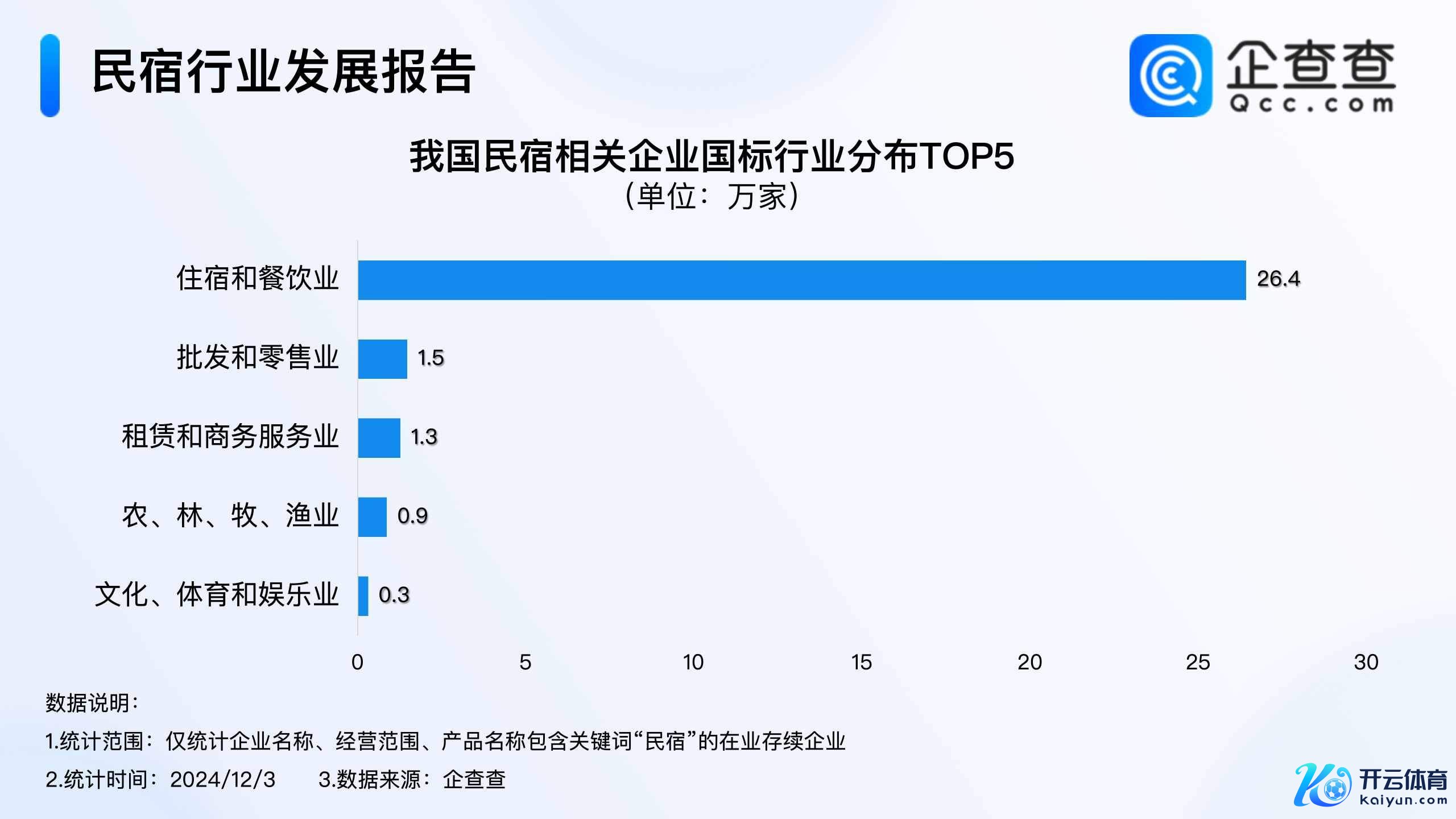 民宿行业发展报告

企查查
Qcc.com

我国民宿相关企业国标行业分布TOP5
（单位：万家）

住宿和餐饮业 26.4
批发和零售业 1.5
租赁和商务服务业 1.3
农、林、牧、渔业 0.9
文化、体育和娱乐业 0.3

0 5 10 15 20 25 30

数据说明：
1.统计范围：仅统计企业名称、经营范围、产品名称包含关键词“民宿”的在业存续企业
2.统计时间：2024/12/3 3.数据来源：企查查

开云体育
kaiyun.com